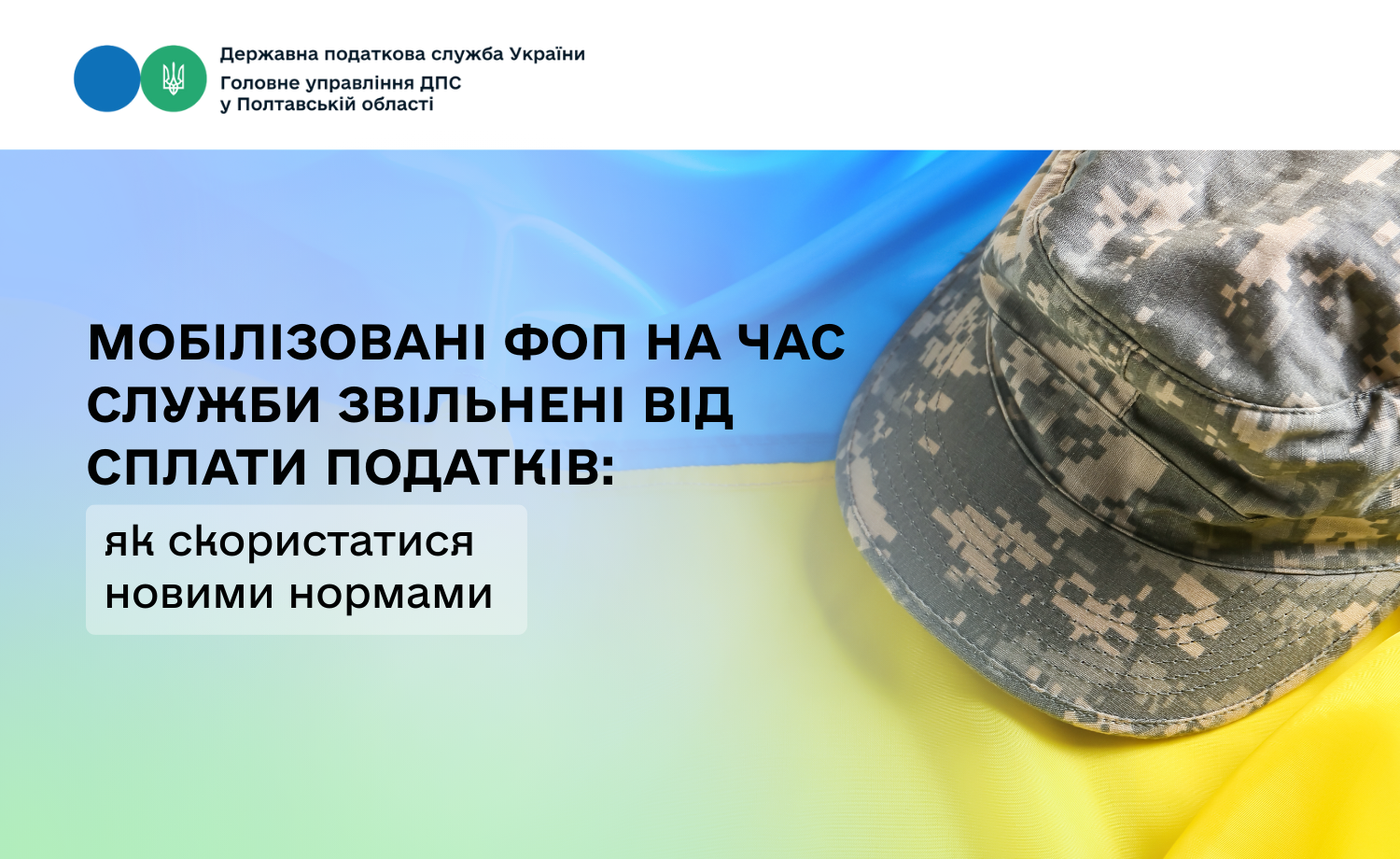 Державна податкова служба України
Головне управління ДПС
у Полтавській області

МОБІЛІЗОВАНІ ФОП НА ЧАС СЛУЖБИ ЗВІЛЬНЕНІ ВІД СПЛАТИ ПОДАТКІВ:

як скористатися новими нормами